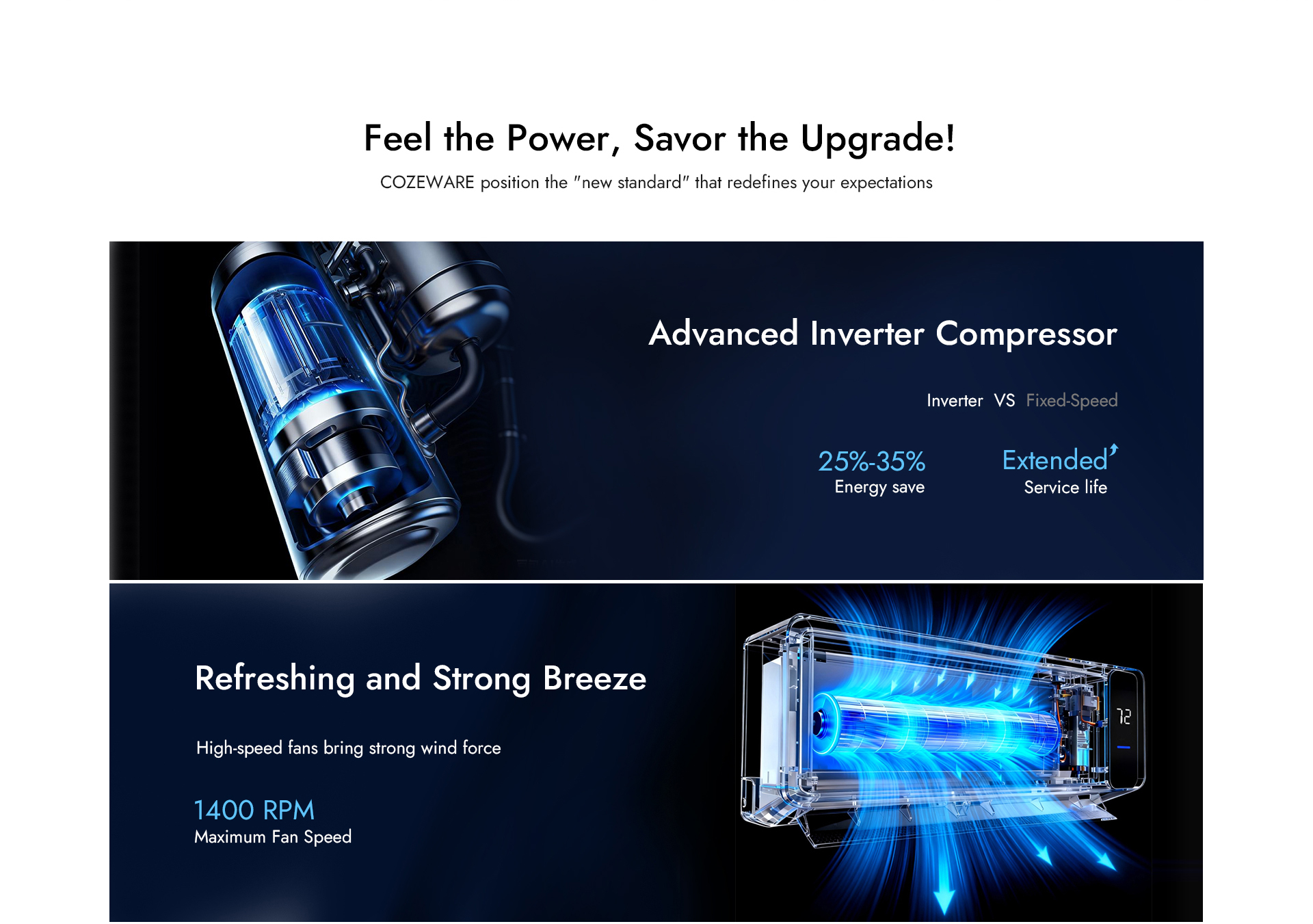 Feel the Power, Savor the Upgrade!

COZEWARE position the "new standard" that redefines your expectations

Advanced Inverter Compressor

Inverter VS Fixed-Speed

25%-35%
Energy save

Extended
Service life

Refreshing and Strong Breeze

High-speed fans bring strong wind force

1400 RPM
Maximum Fan Speed

72